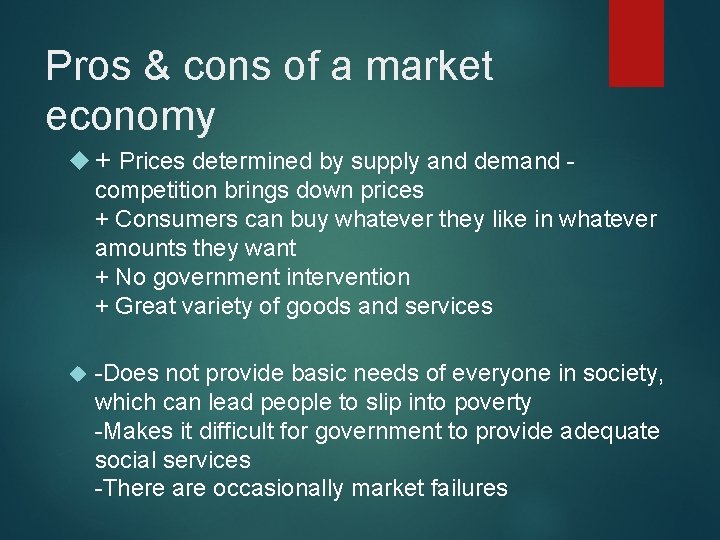 Pros & cons of a market economy

+ Prices determined by supply and demand - competition brings down prices
+ Consumers can buy whatever they like in whatever amounts they want
+ No government intervention
+ Great variety of goods and services

-Does not provide basic needs of everyone in society, which can lead people to slip into poverty
-Makes it difficult for government to provide adequate social services
-There are occasionally market failures